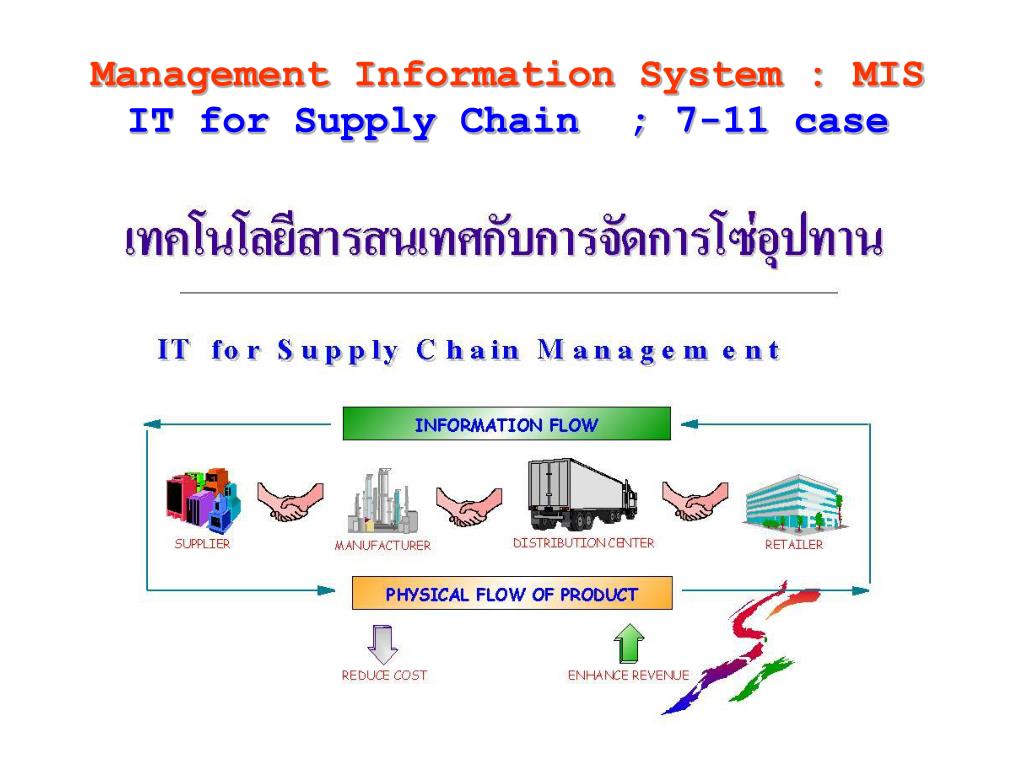 Management Information System : MIS
IT for Supply Chain ; 7-11 case

เทคโนโลยีสารสนเทศกับการจัดการโซ่อุปทาน

IT for Supply Chain Management

INFORMATION FLOW

SUPPLIER

MANUFACTURER

DISTRIBUTION CENTER

RETAILER

PHYSICAL FLOW OF PRODUCT

REDUCE COST

ENHANCE REVENUE